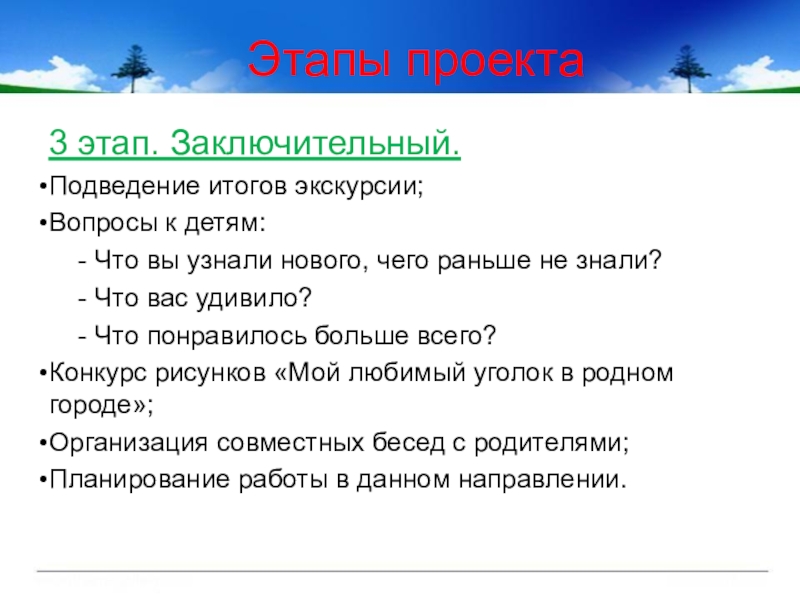 Этапы проекта

3 этап. Заключительный.

•Подведение итогов экскурсии;

•Вопросы к детям:

- Что вы узнали нового, чего раньше не знали?

- Что вас удивило?

- Что понравилось больше всего?

•Конкурс рисунков «Мой любимый уголок в родном городе»;

•Организация совместных бесед с родителями;

•Планирование работы в данном направлении.